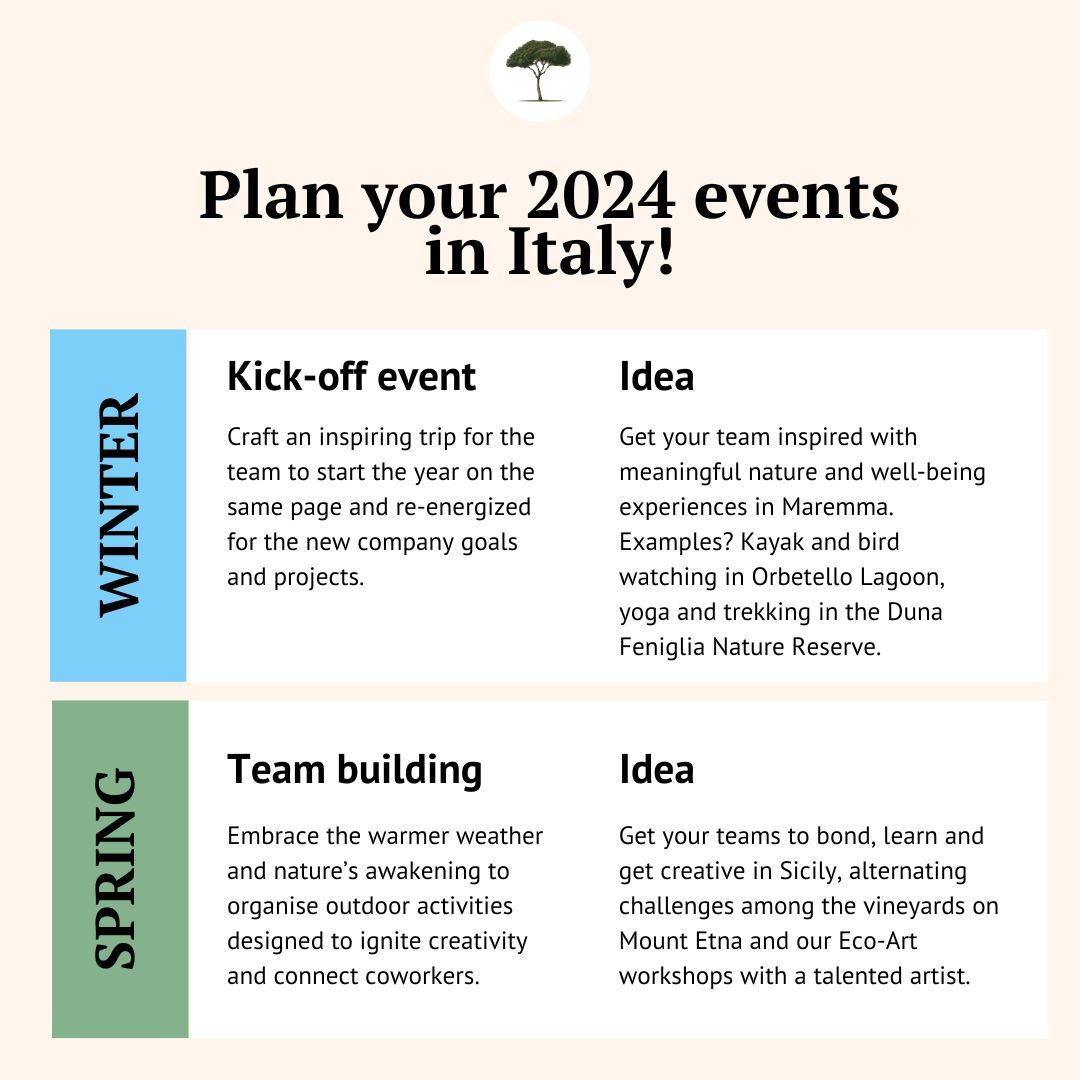 Plan your 2024 events in Italy!

WINTER

Kick-off event

Craft an inspiring trip for the team to start the year on the same page and re-energized for the new company goals and projects.

Idea

Get your team inspired with meaningful nature and well-being experiences in Maremma. Examples? Kayak and bird watching in Orbetello Lagoon, yoga and trekking in the Duna Feniglia Nature Reserve.

SPRING

Team building

Embrace the warmer weather and nature's awakening to organise outdoor activities designed to ignite creativity and connect coworkers.

Idea

Get your teams to bond, learn and get creative in Sicily, alternating challenges among the vineyards on Mount Etna and our Eco-Art workshops with a talented artist.